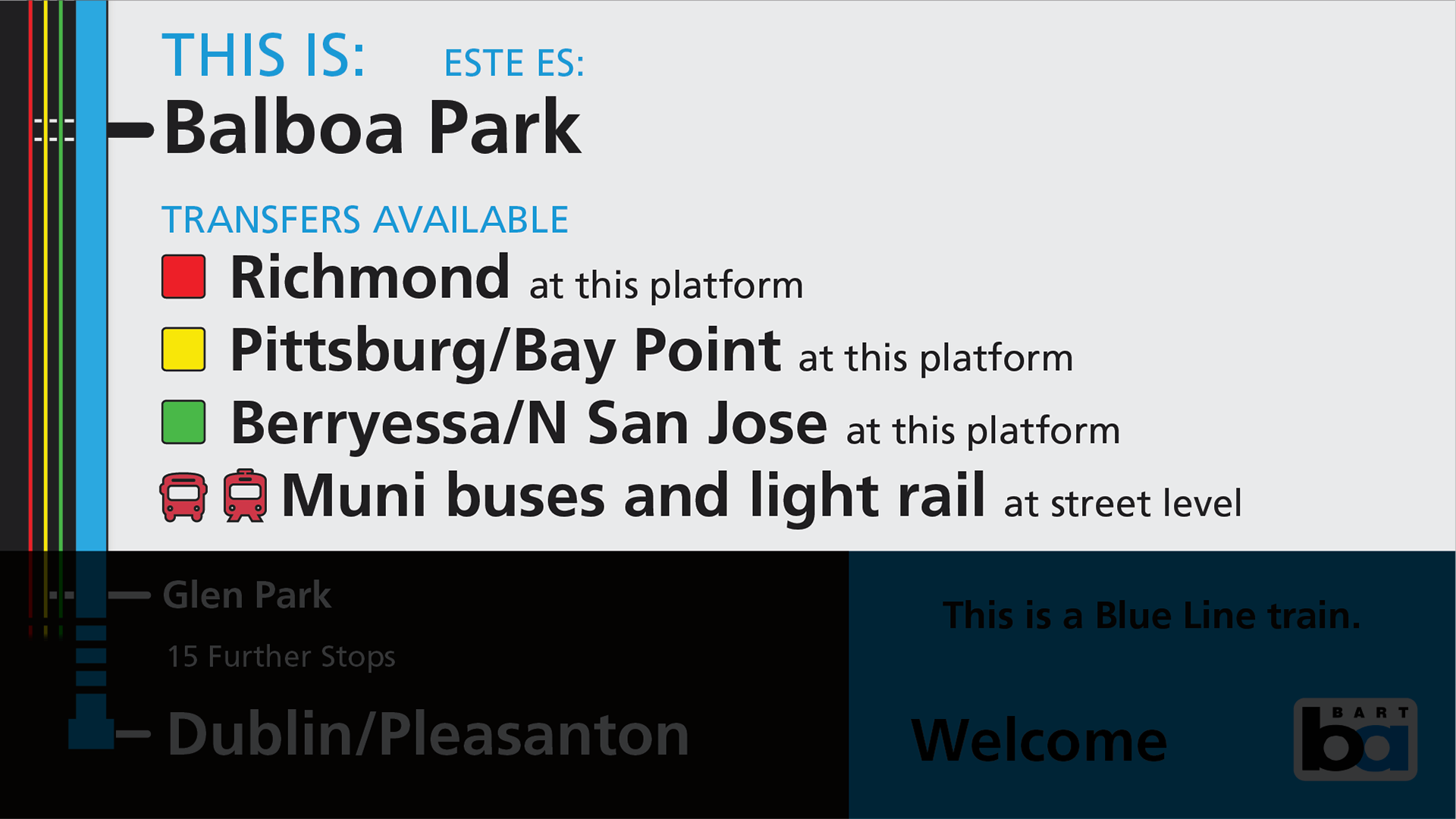 THIS IS: ESTE ES:
Balboa Park

TRANSFERS AVAILABLE
Richmond at this platform
Pittsburg/Bay Point at this platform
Berryessa/N San Jose at this platform
Muni buses and light rail at street level

Glen Park

15 Further Stops

Dublin/Pleasanton

This is a Blue Line train.

Welcome

BART
ba